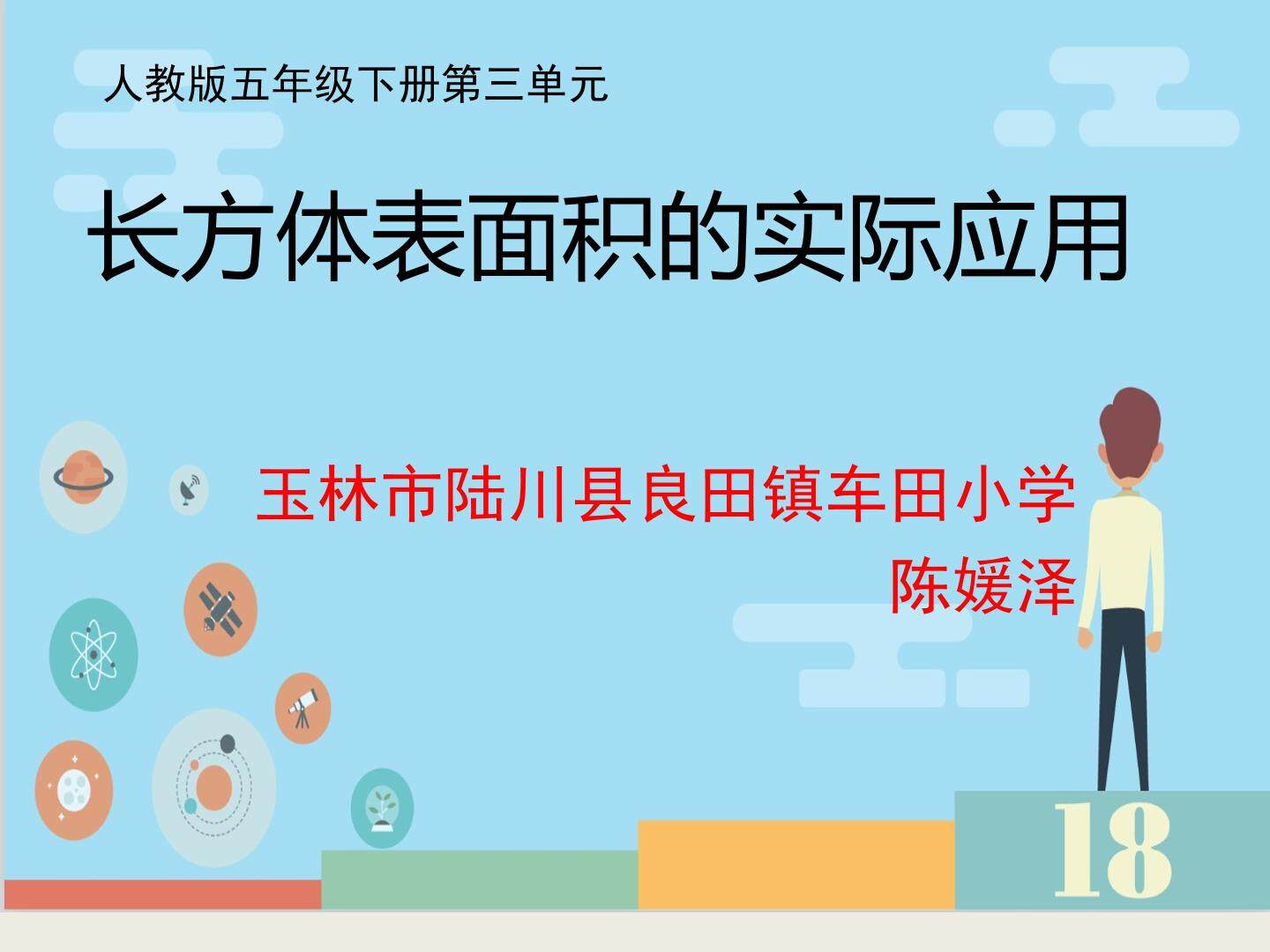 人教版五年级下册第三单元

长方体表面积的实际应用

玉林市陆川县良田镇车田小学
陈媛泽

18